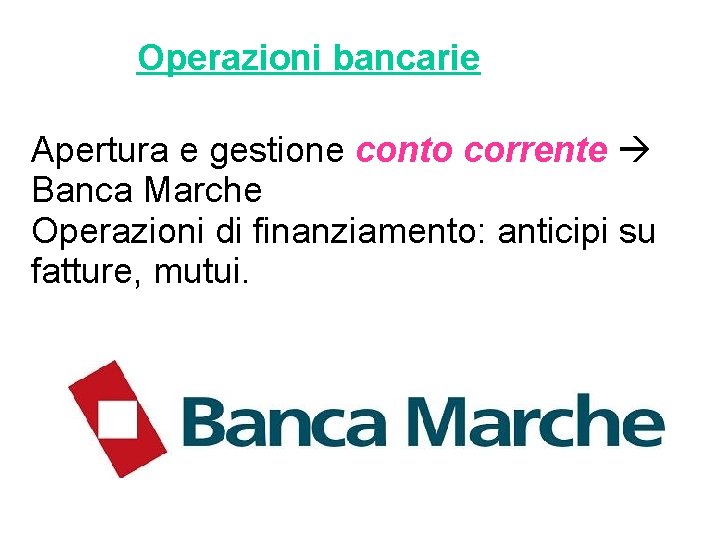 Operazioni bancarie

Apertura e gestione conto corrente → Banca Marche

Operazioni di finanziamento: anticipi su fatture, mutui.

Banca Marche